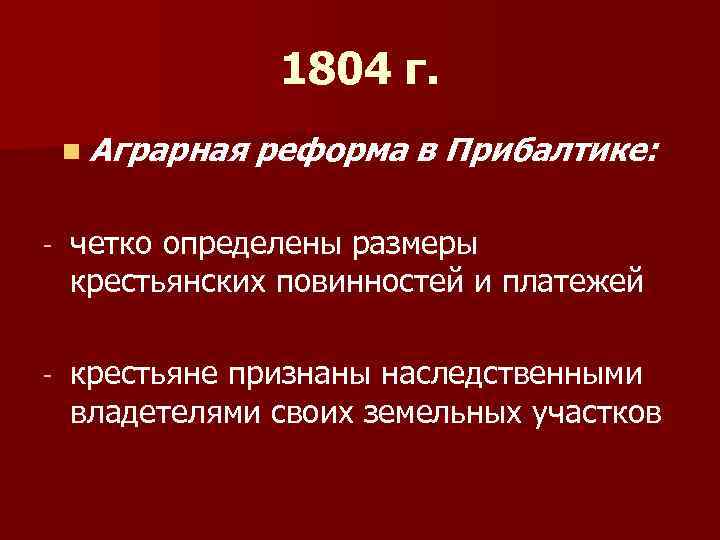 1804 г.

Аграрная реформа в Прибалтике:

- четко определены размеры крестьянских повинностей и платежей

- крестьяне признаны наследственными владетелями своих земельных участков